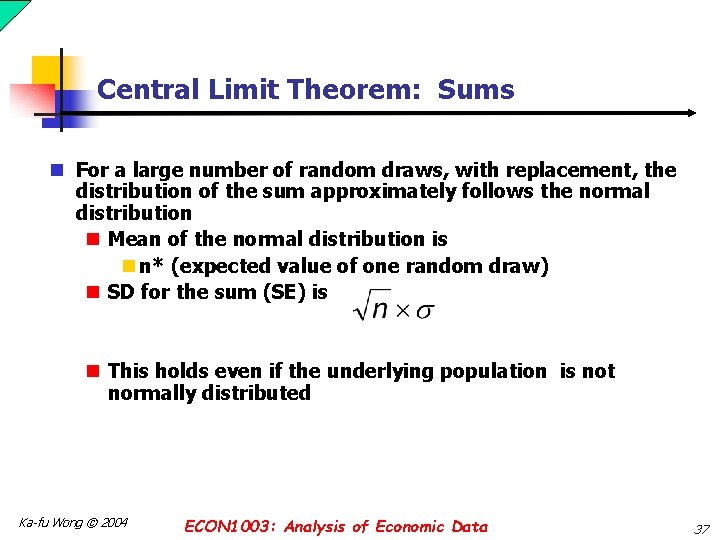 Central Limit Theorem: Sums

For a large number of random draws, with replacement, the distribution of the sum approximately follows the normal distribution

Mean of the normal distribution is

n* (expected value of one random draw)

SD for the sum (SE) is $\sqrt{n} \times \sigma$

This holds even if the underlying population is not normally distributed

Ka-fu Wong © 2004

ECON1003: Analysis of Economic Data

37